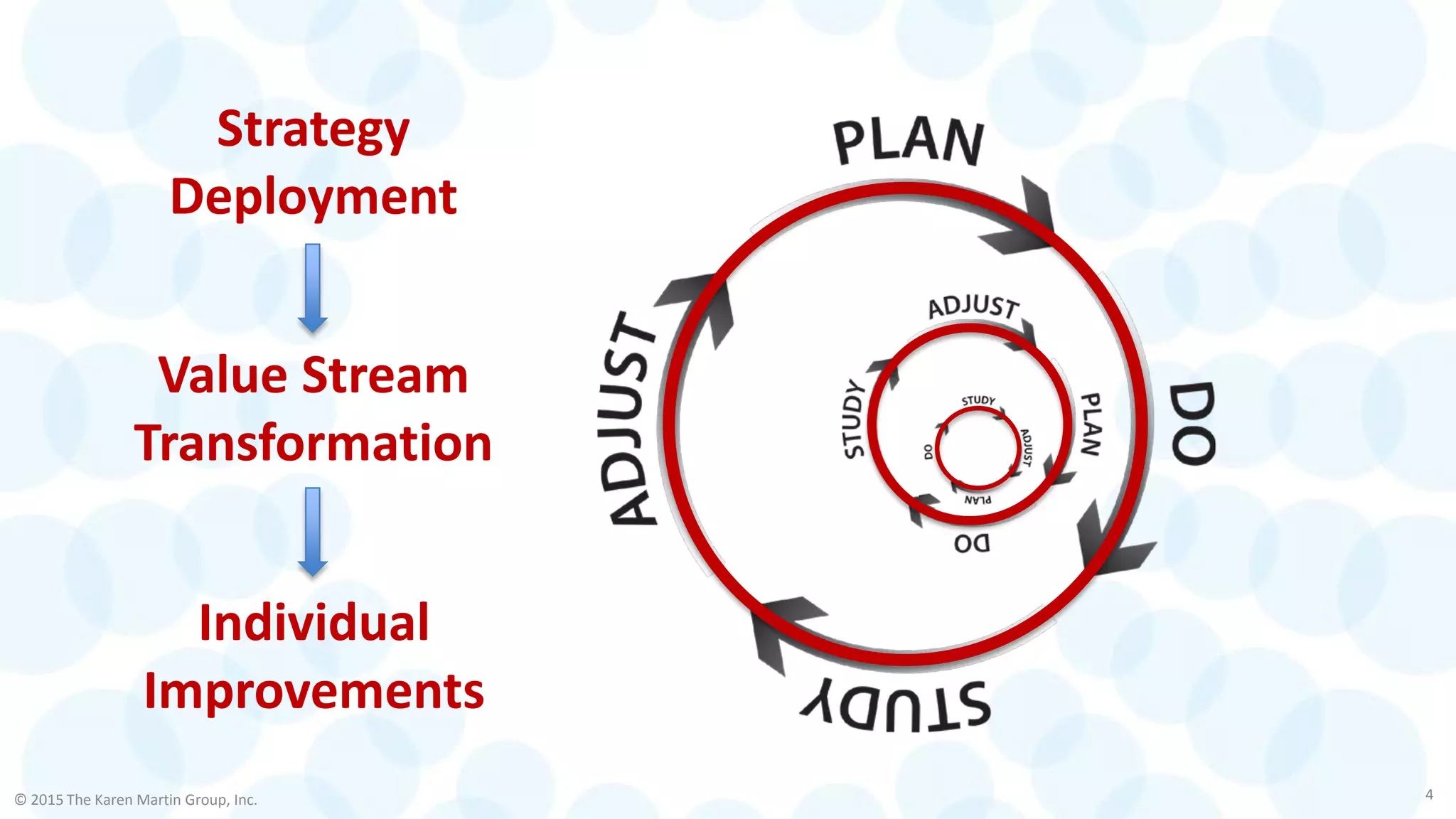 Strategy Deployment

Value Stream Transformation

Individual Improvements

PLAN
DO
STUDY
ADJUST

ADJUST
PLAN
DO
STUDY

STUDY
ADJUST
PLAN
DO

© 2015 The Karen Martin Group, Inc.

4